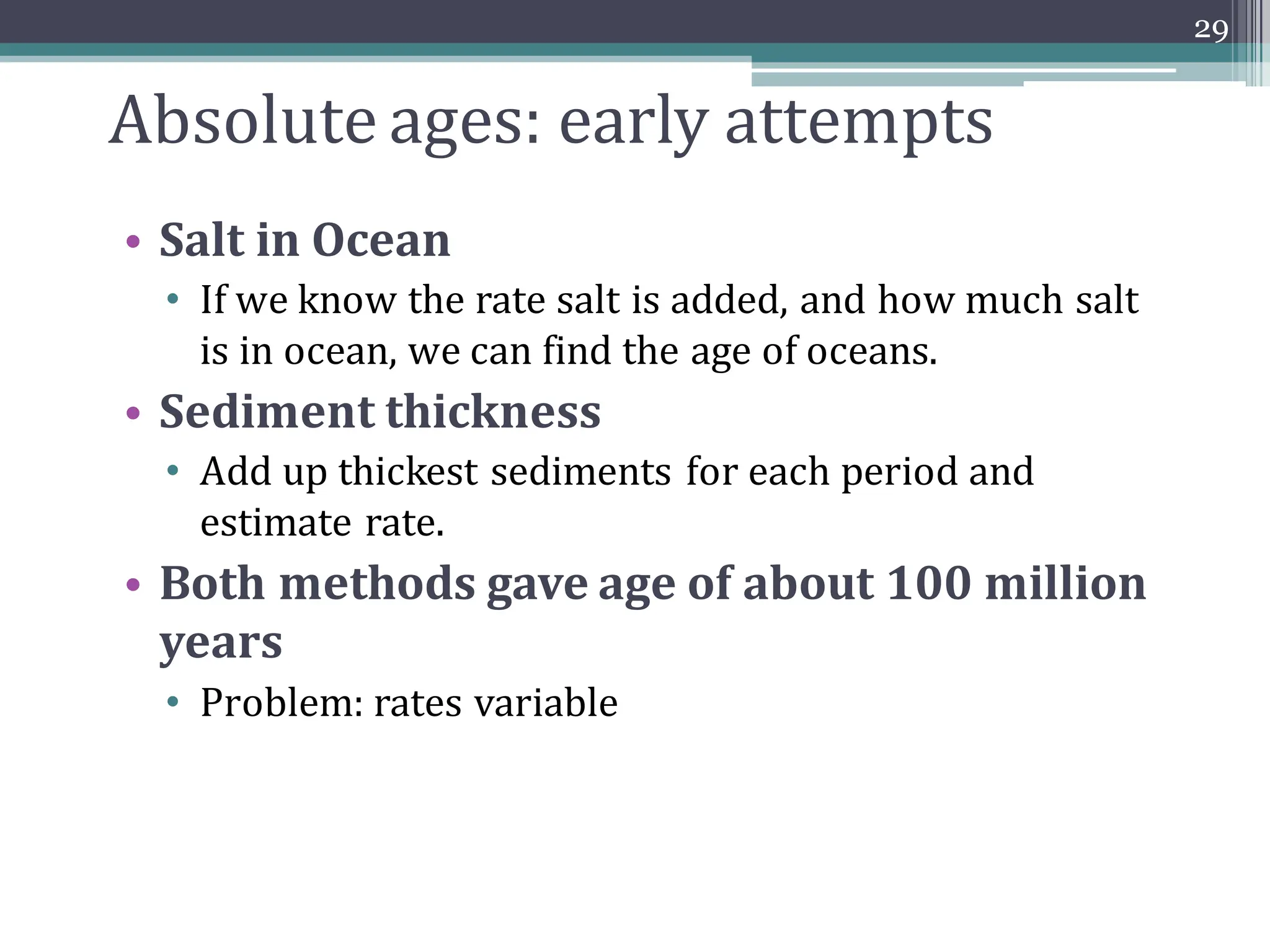 29

Absolute ages: early attempts

• Salt in Ocean
  • If we know the rate salt is added, and how much salt is in ocean, we can find the age of oceans.
• Sediment thickness
  • Add up thickest sediments for each period and estimate rate.
• Both methods gave age of about 100 million years
  • Problem: rates variable